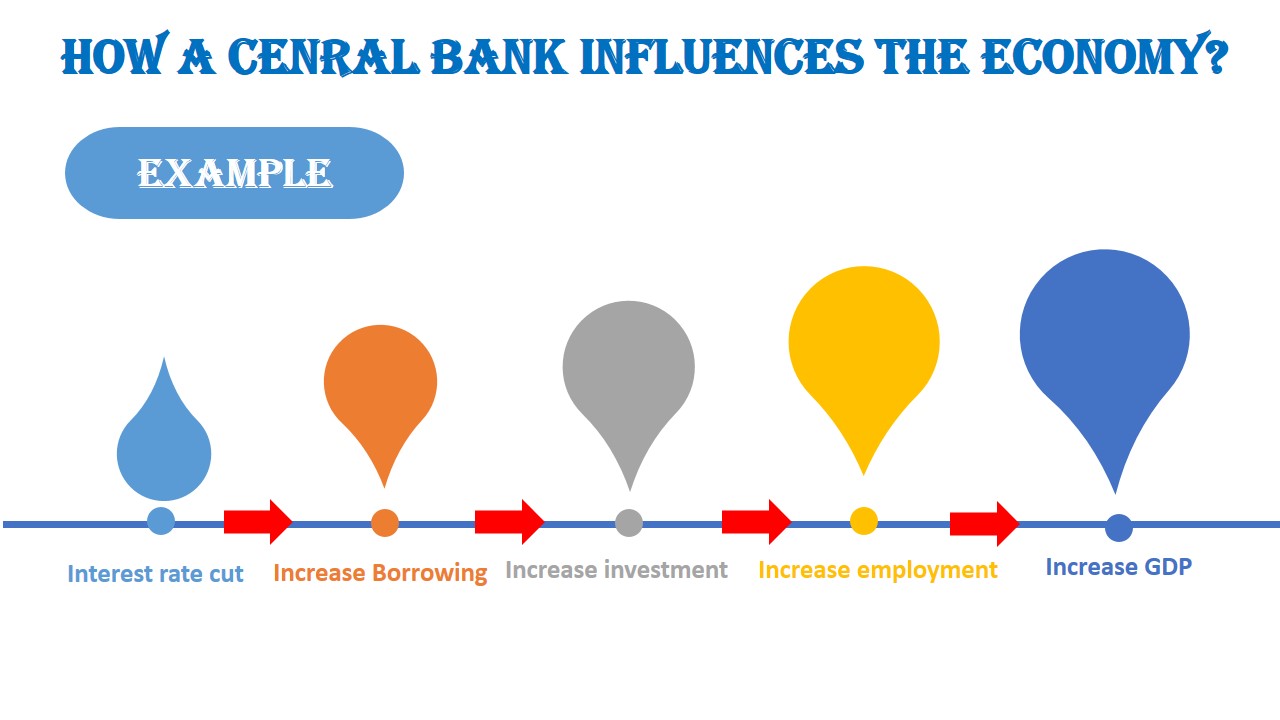 HOW A CENRAL BANK INFLUENCES THE ECONOMY?

EXAMPLE

Interest rate cut

Increase Borrowing

Increase investment

Increase employment

Increase GDP